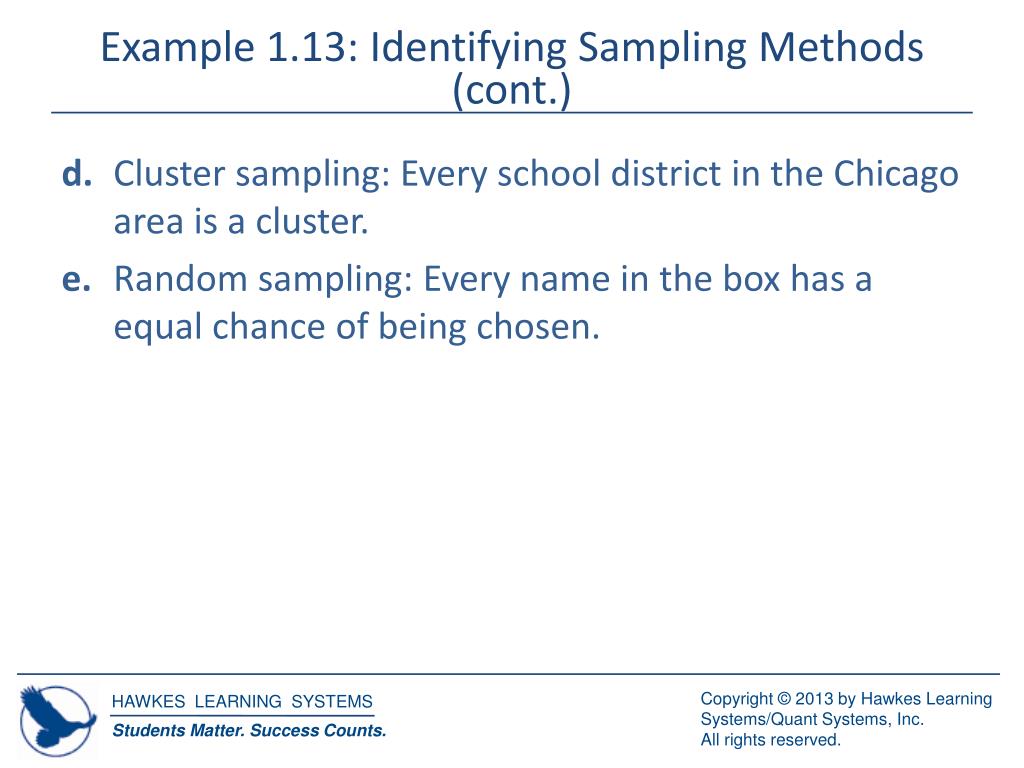 Example 1.13: Identifying Sampling Methods (cont.)

d. Cluster sampling: Every school district in the Chicago area is a cluster.

e. Random sampling: Every name in the box has a equal chance of being chosen.

HAWKES LEARNING SYSTEMS
Students Matter. Success Counts.

Copyright © 2013 by Hawkes Learning Systems/Quant Systems, Inc.
All rights reserved.